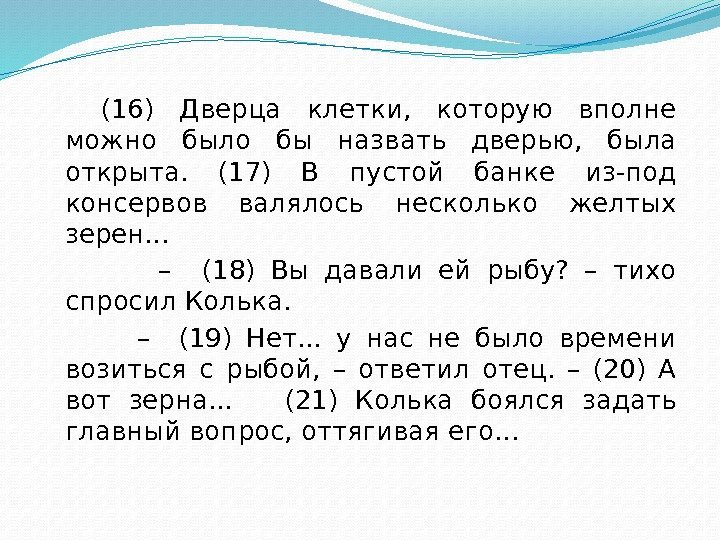 (16) Дверца клетки, которую вполне можно было бы назвать дверью, была открыта. (17) В пустой банке из-под консервов валялось несколько желтых зерен…

– (18) Вы давали ей рыбу? – тихо спросил Колька.

– (19) Нет… у нас не было времени возиться с рыбой, – ответил отец. – (20) А вот зерна… (21) Колька боялся задать главный вопрос, оттягивая его…